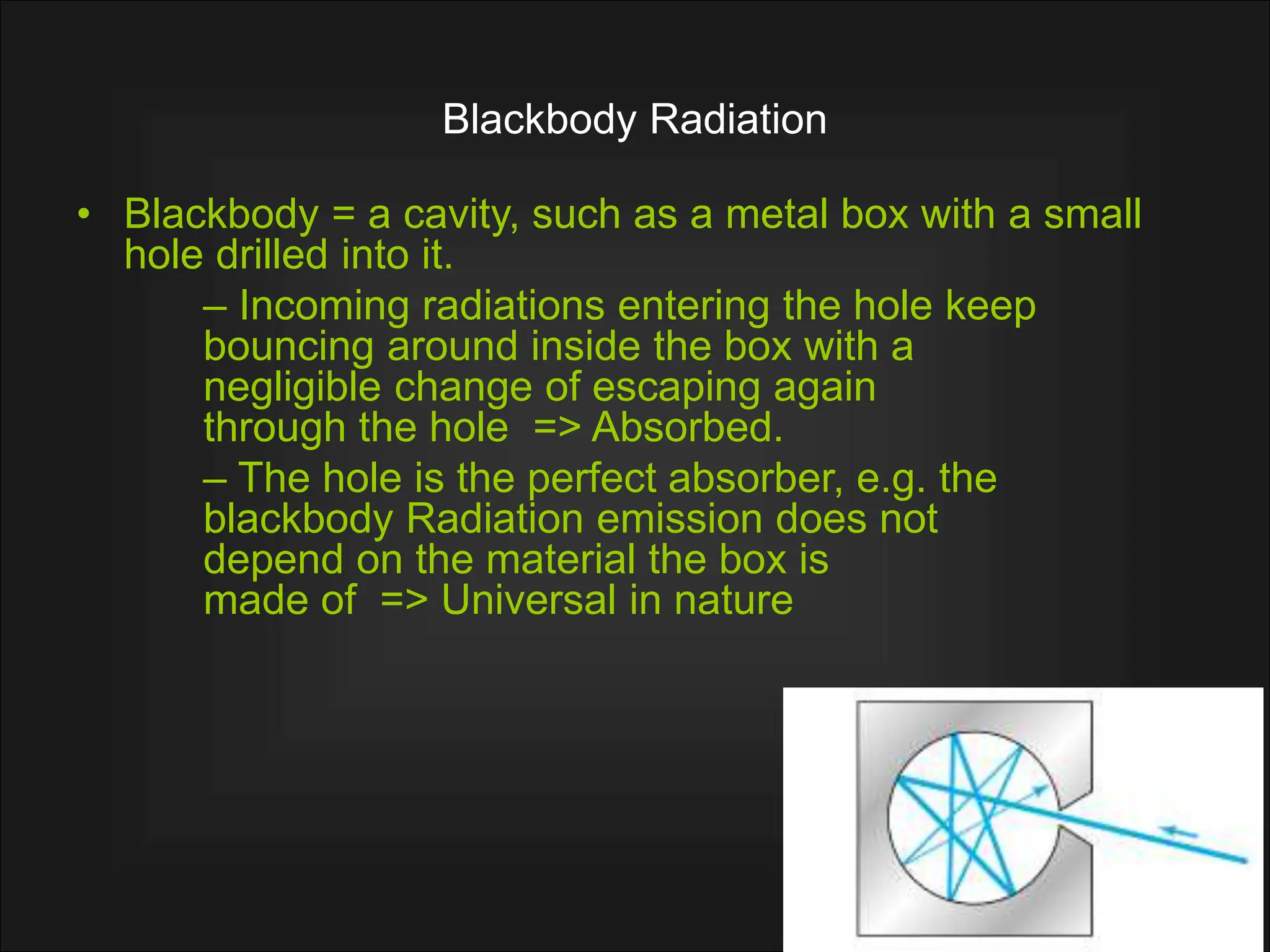 Blackbody Radiation

• Blackbody = a cavity, such as a metal box with a small hole drilled into it.

– Incoming radiations entering the hole keep bouncing around inside the box with a negligible change of escaping again through the hole => Absorbed.

– The hole is the perfect absorber, e.g. the blackbody Radiation emission does not depend on the material the box is made of => Universal in nature